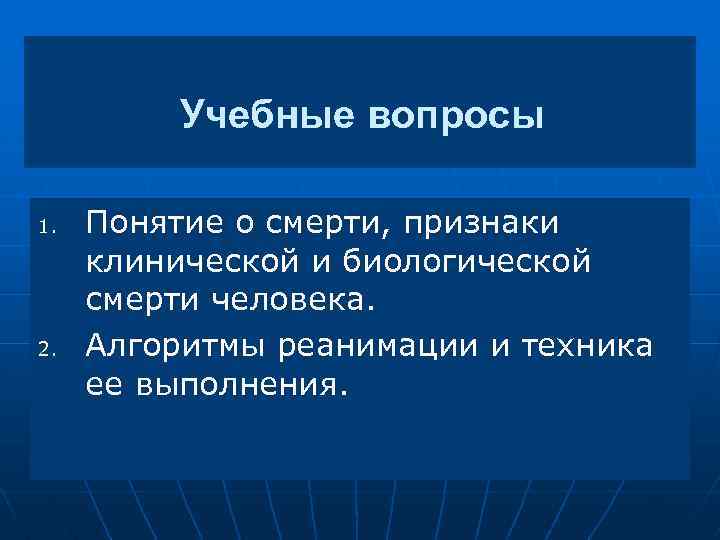 Учебные вопросы

1. Понятие о смерти, признаки клинической и биологической смерти человека.
2. Алгоритмы реанимации и техника ее выполнения.